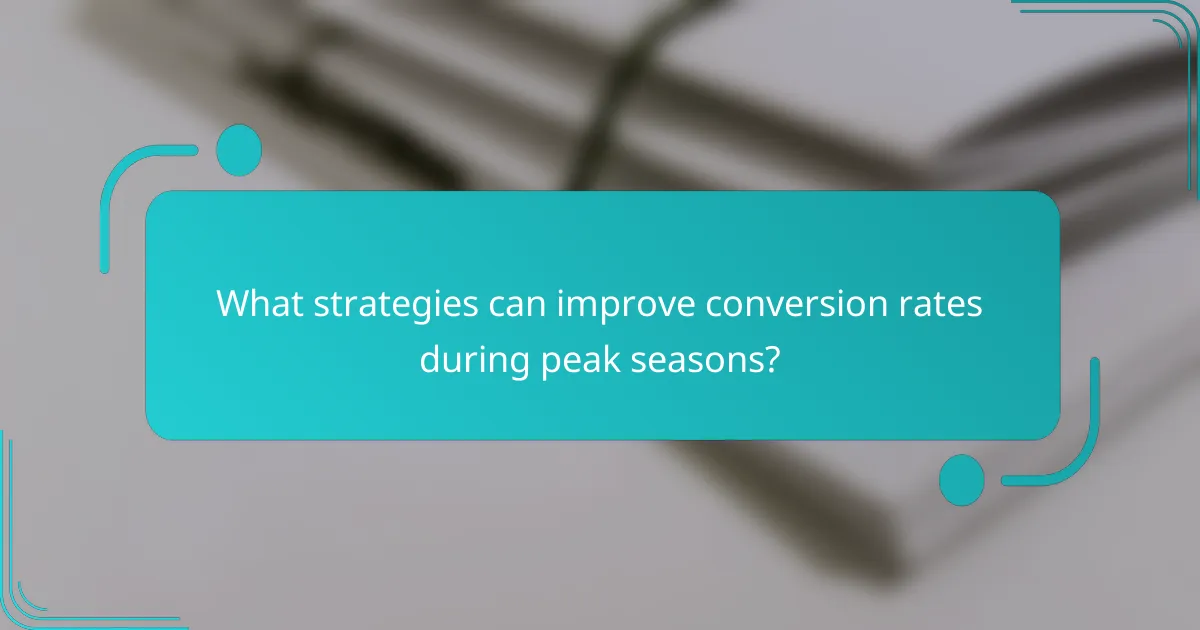 What strategies can improve conversion rates during peak seasons?